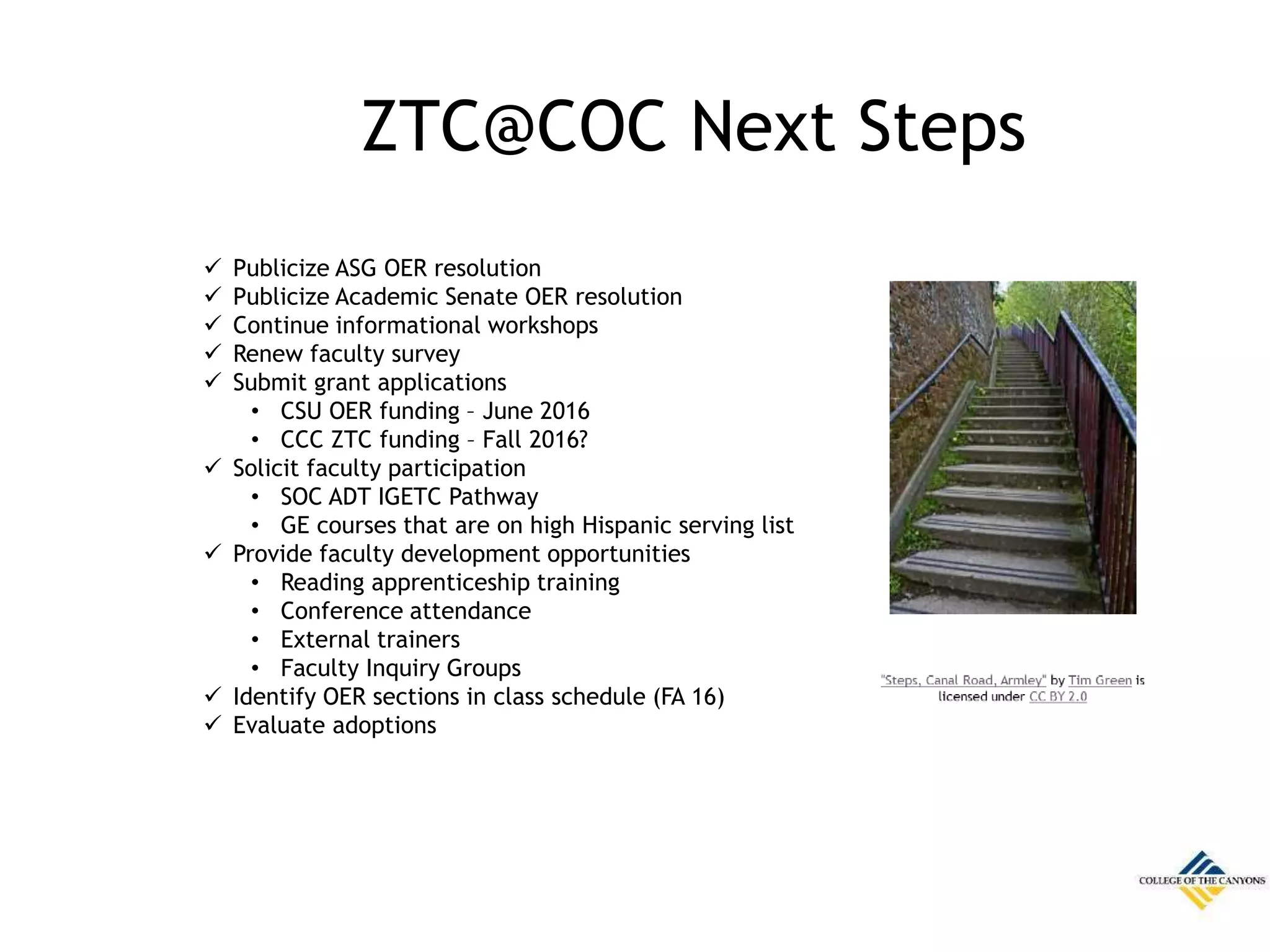 ZTC@COC Next Steps

✓ Publicize ASG OER resolution
✓ Publicize Academic Senate OER resolution
✓ Continue informational workshops
✓ Renew faculty survey
✓ Submit grant applications
• CSU OER funding – June 2016
• CCC ZTC funding – Fall 2016?
✓ Solicit faculty participation
• SOC ADT IGETC Pathway
• GE courses that are on high Hispanic serving list
✓ Provide faculty development opportunities
• Reading apprenticeship training
• Conference attendance
• External trainers
• Faculty Inquiry Groups
✓ Identify OER sections in class schedule (FA 16)
✓ Evaluate adoptions

"Steps, Canal Road, Armley" by Tim Green is licensed under CC BY 2.0

COLLEGE OF THE CANYONS